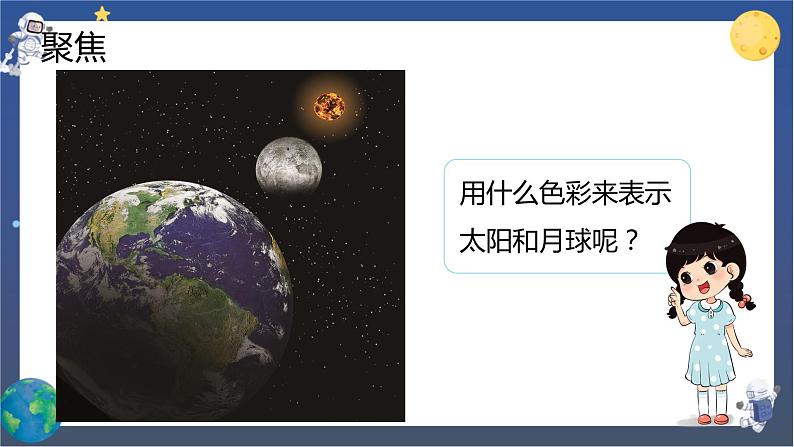 聚焦

用什么色彩来表示太阳和月球呢？